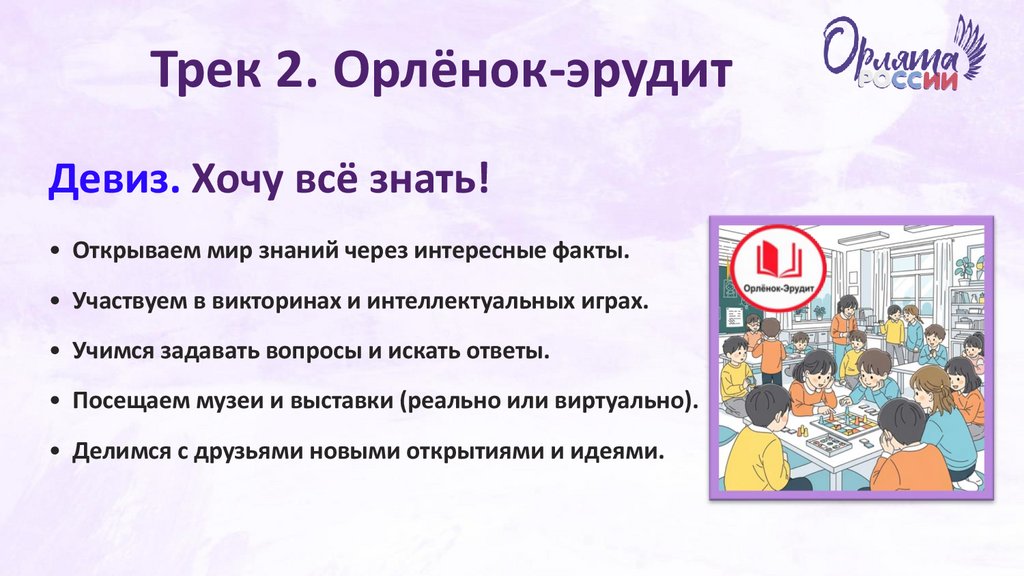 Трек 2. Орлёнок-эрудит

Орлята России

Девиз. Хочу всё знать!

• Открываем мир знаний через интересные факты.

• Участвуем в викторинах и интеллектуальных играх.

• Учимся задавать вопросы и искать ответы.

• Посещаем музеи и выставки (реально или виртуально).

• Делимся с друзьями новыми открытиями и идеями.

Орлёнок-Эрудит